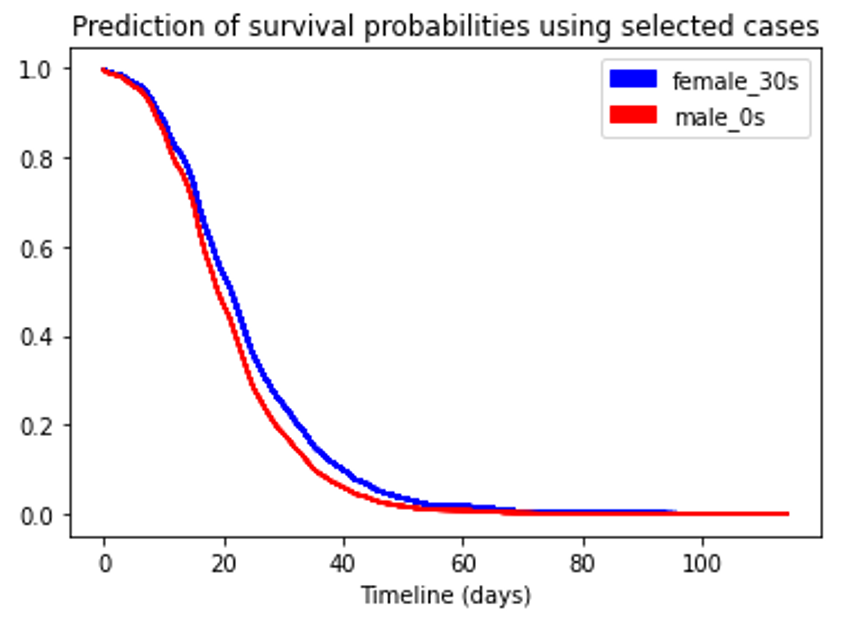 Prediction of survival probabilities using selected cases

female_30s
male_0s

1.0
0.8
0.6
0.4
0.2
0.0

0
20
40
60
80
100

Timeline (days)